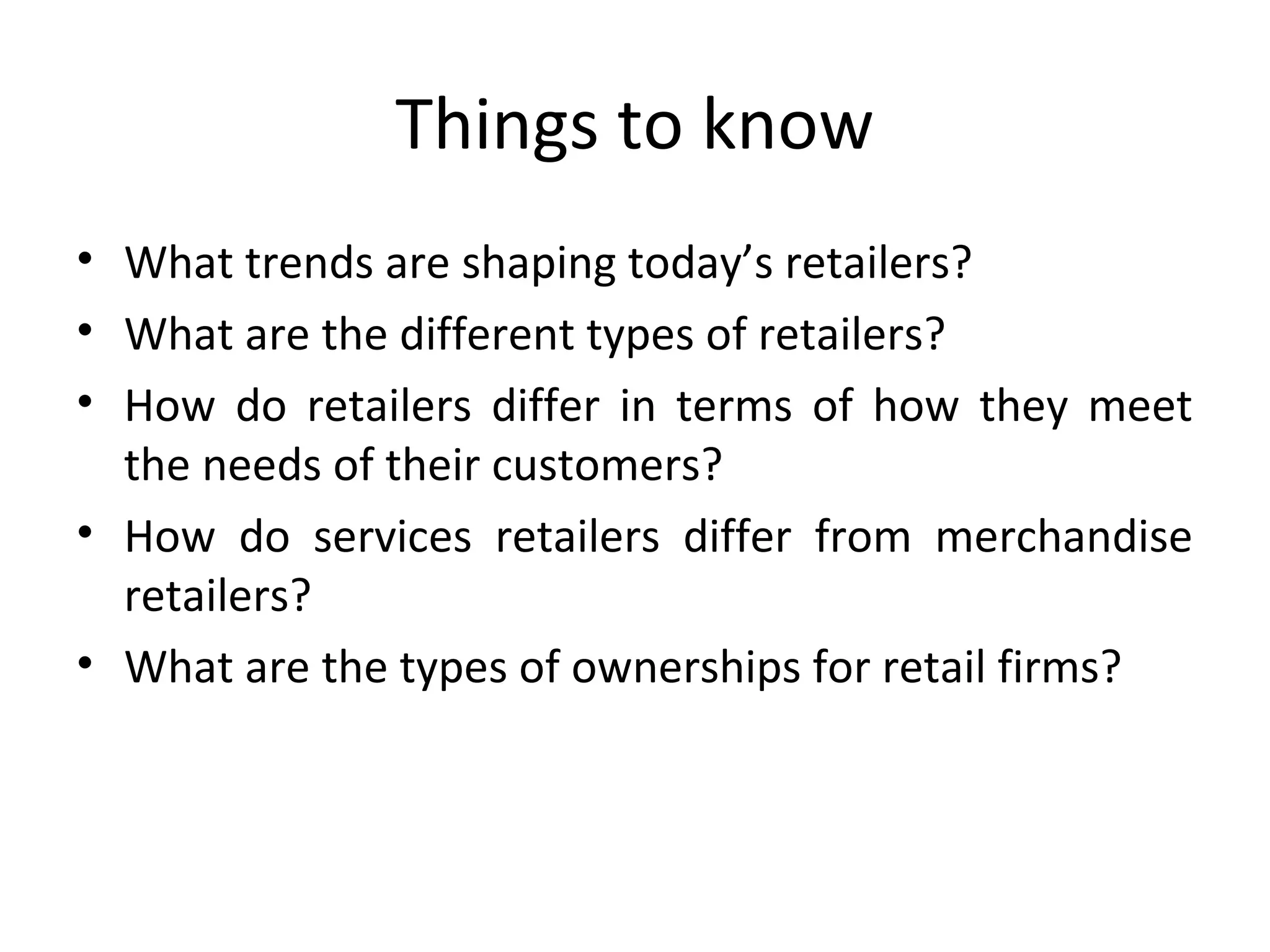 Things to know

• What trends are shaping today’s retailers?
• What are the different types of retailers?
• How do retailers differ in terms of how they meet the needs of their customers?
• How do services retailers differ from merchandise retailers?
• What are the types of ownerships for retail firms?